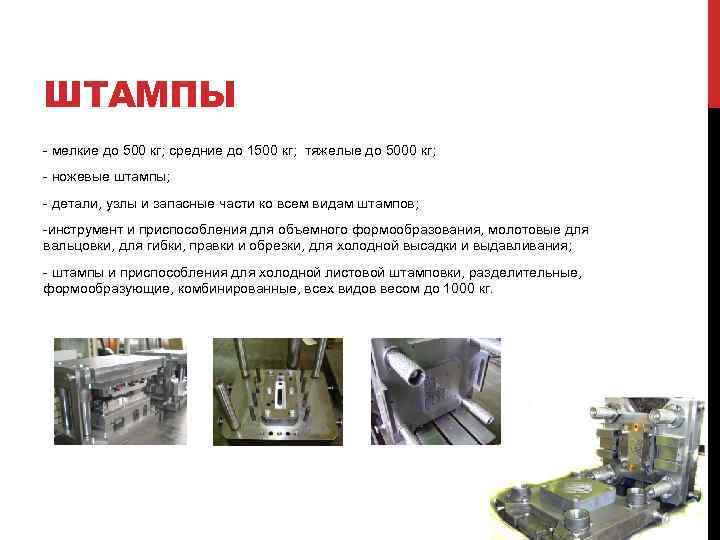 ШТАМПЫ

- мелкие до 500 кг; средние до 1500 кг; тяжелые до 5000 кг;

- ножевые штампы;

- детали, узлы и запасные части ко всем видам штампов;

-инструмент и приспособления для объемного формообразования, молотовые для вальцовки, для гибки, правки и обрезки, для холодной высадки и выдавливания;

- штампы и приспособления для холодной листовой штамповки, разделительные, формообразующие, комбинированные, всех видов весом до 1000 кг.